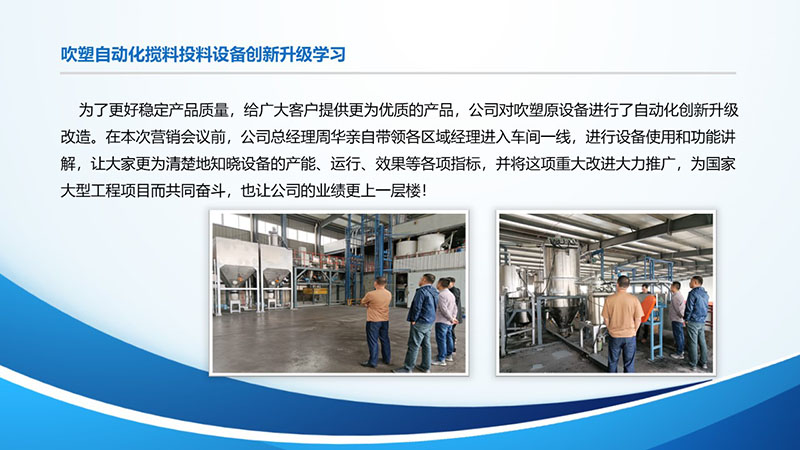 吹塑自动化搅料投料设备创新升级学习

为了更好稳定产品质量，给广大客户提供更为优质的产品，公司对吹塑原设备进行了自动化创新升级改造。在本次营销会议前，公司总经理周华亲自带领各区域经理进入车间一线，进行设备使用和功能讲解，让大家更为清楚地知晓设备的产能、运行、效果等各项指标，并将这项重大改进大力推广，为国家大型工程项目而共同奋斗，也让公司的业绩更上一层楼！